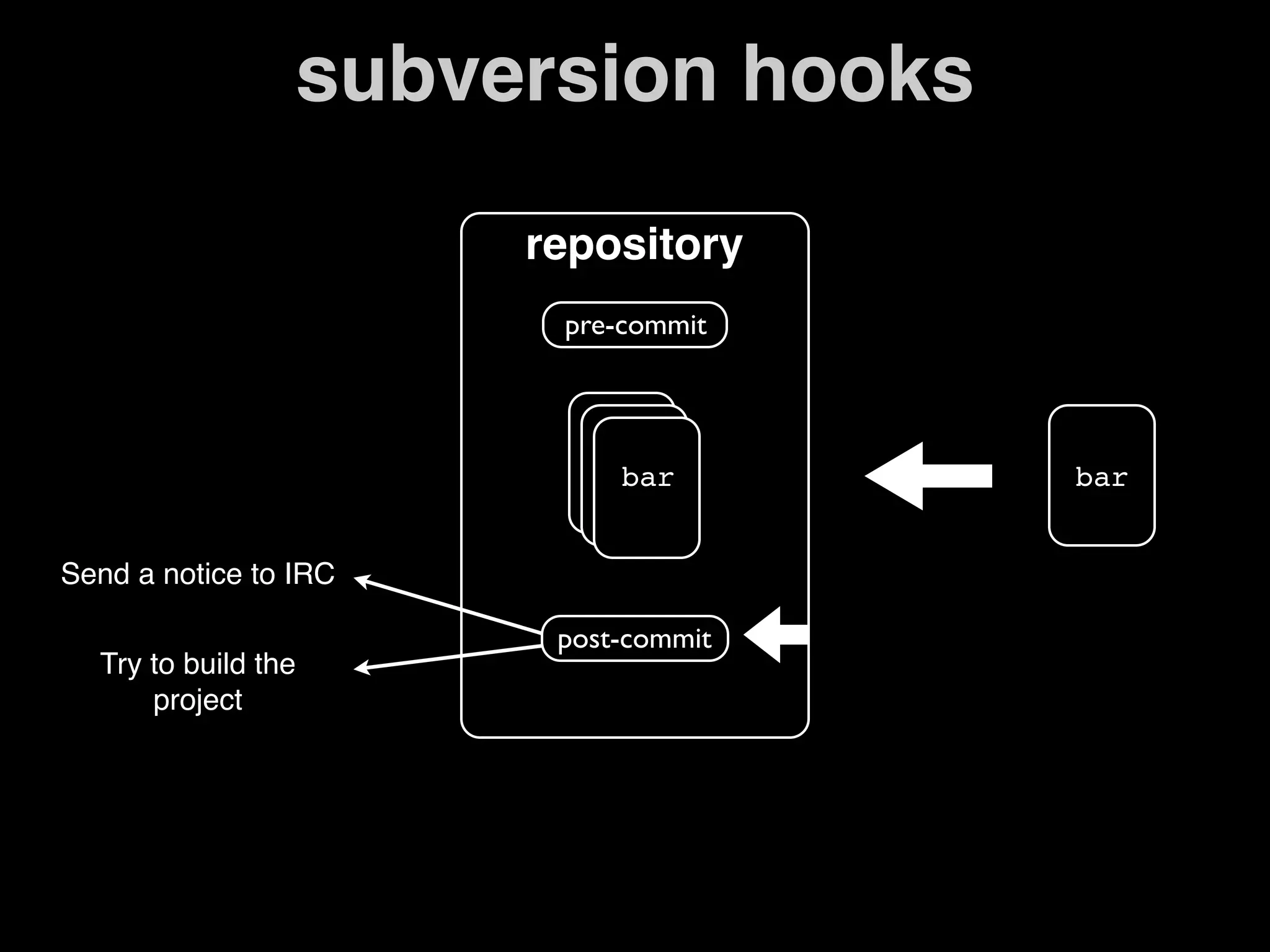 subversion hooks

repository

pre-commit

bar

bar

Send a notice to IRC

post-commit

Try to build the project